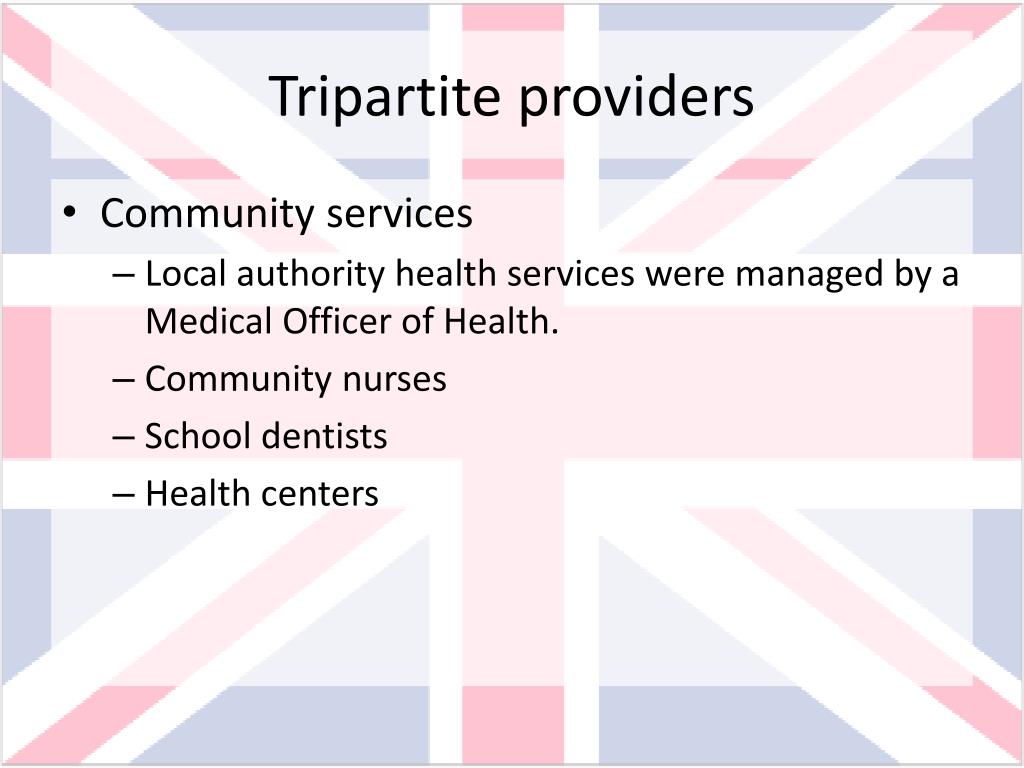 Tripartite providers

• Community services
– Local authority health services were managed by a Medical Officer of Health.
– Community nurses
– School dentists
– Health centers